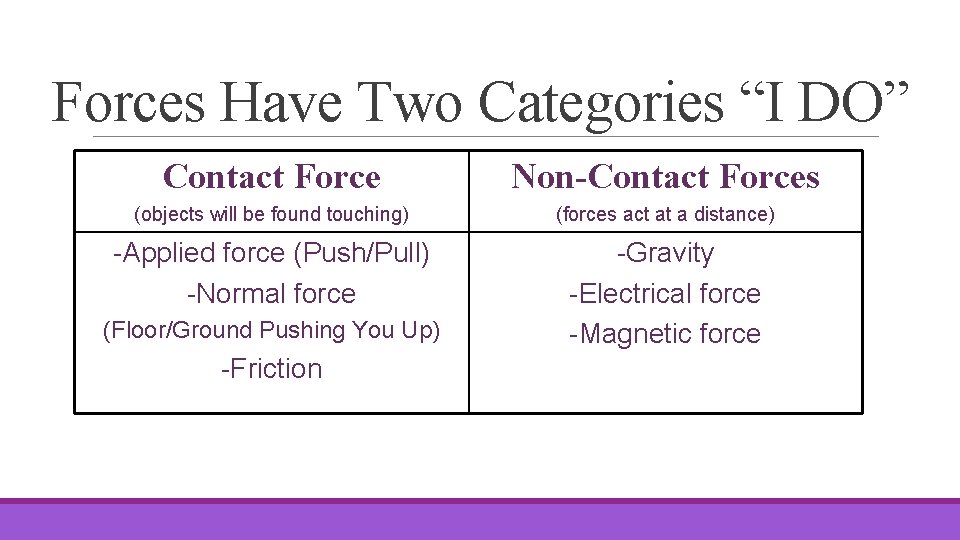 Forces Have Two Categories “I DO”

| Contact Force (objects will be found touching) | Non-Contact Forces (forces act at a distance) |
|---|---|
| -Applied force (Push/Pull) -Normal force (Floor/Ground Pushing You Up) -Friction | -Gravity -Electrical force -Magnetic force |